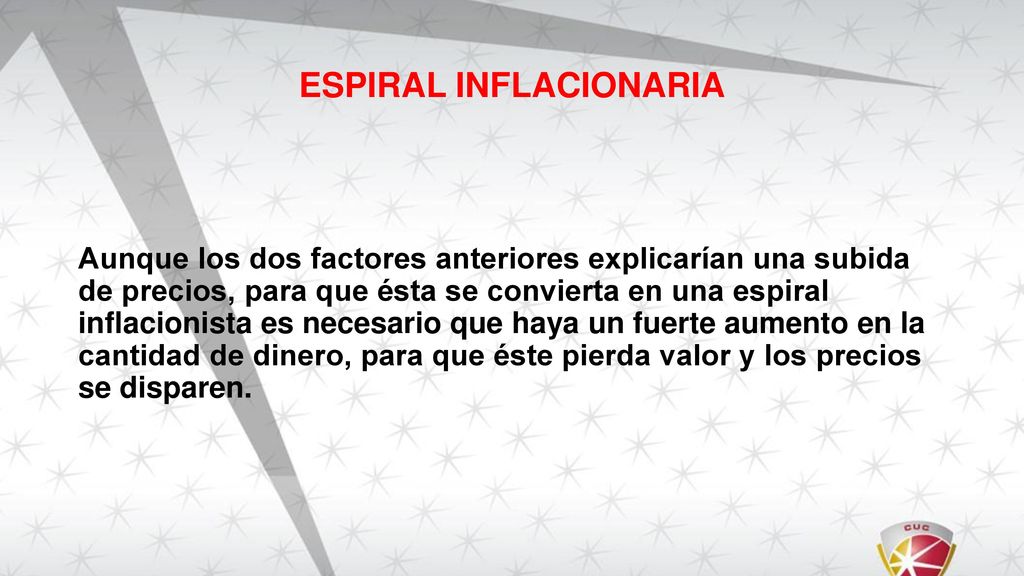 ESPIRAL INFLACIONARIA

Aunque los dos factores anteriores explicarían una subida de precios, para que ésta se convierta en una espiral inflacionista es necesario que haya un fuerte aumento en la cantidad de dinero, para que éste pierda valor y los precios se disparen.

CUC